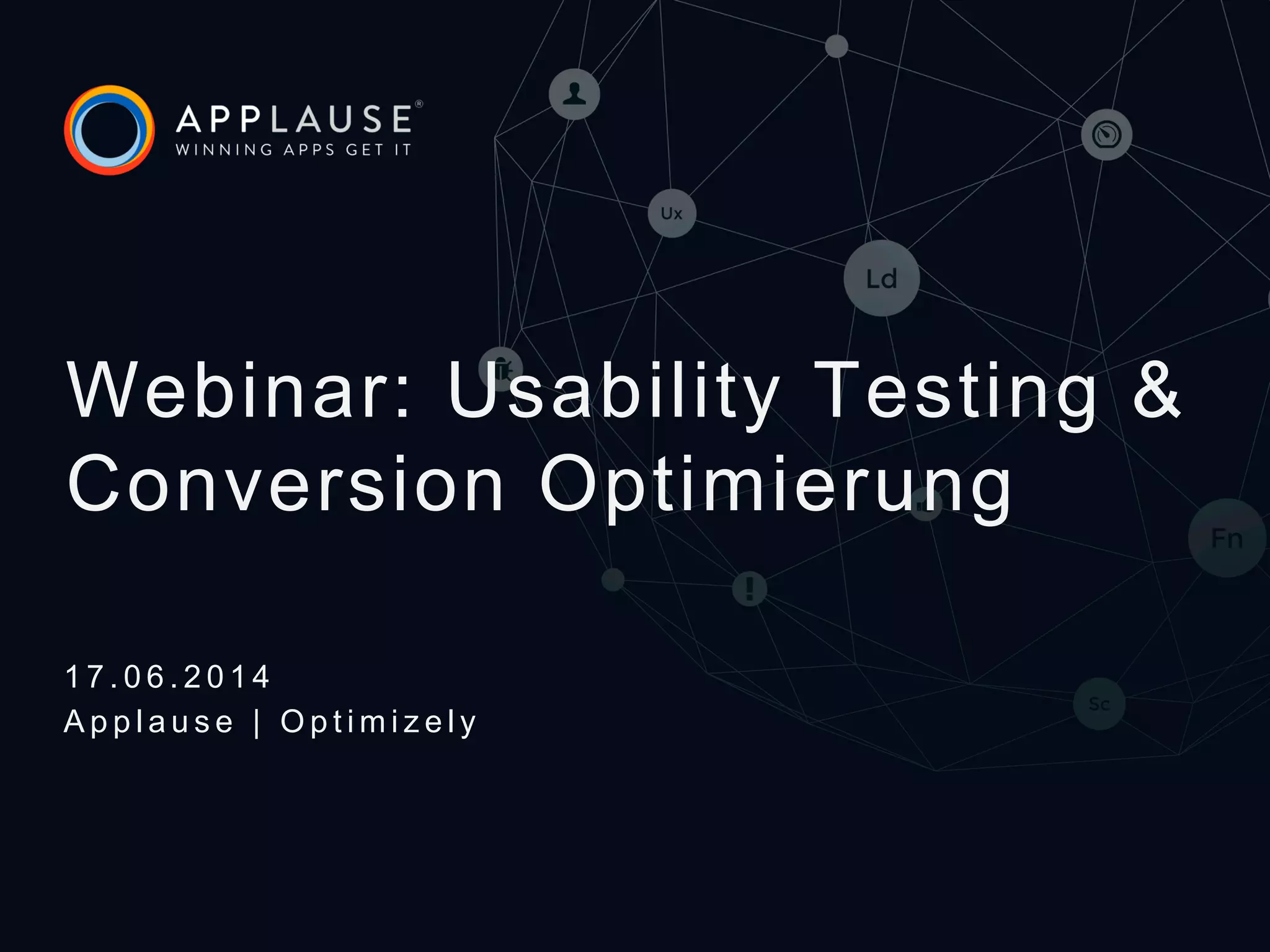 APPLAUSE®
WINNING APPS GET IT

Ux

Ld

Fn

Sc

Webinar: Usability Testing & Conversion Optimierung

17.06.2014
Applause | Optimizely